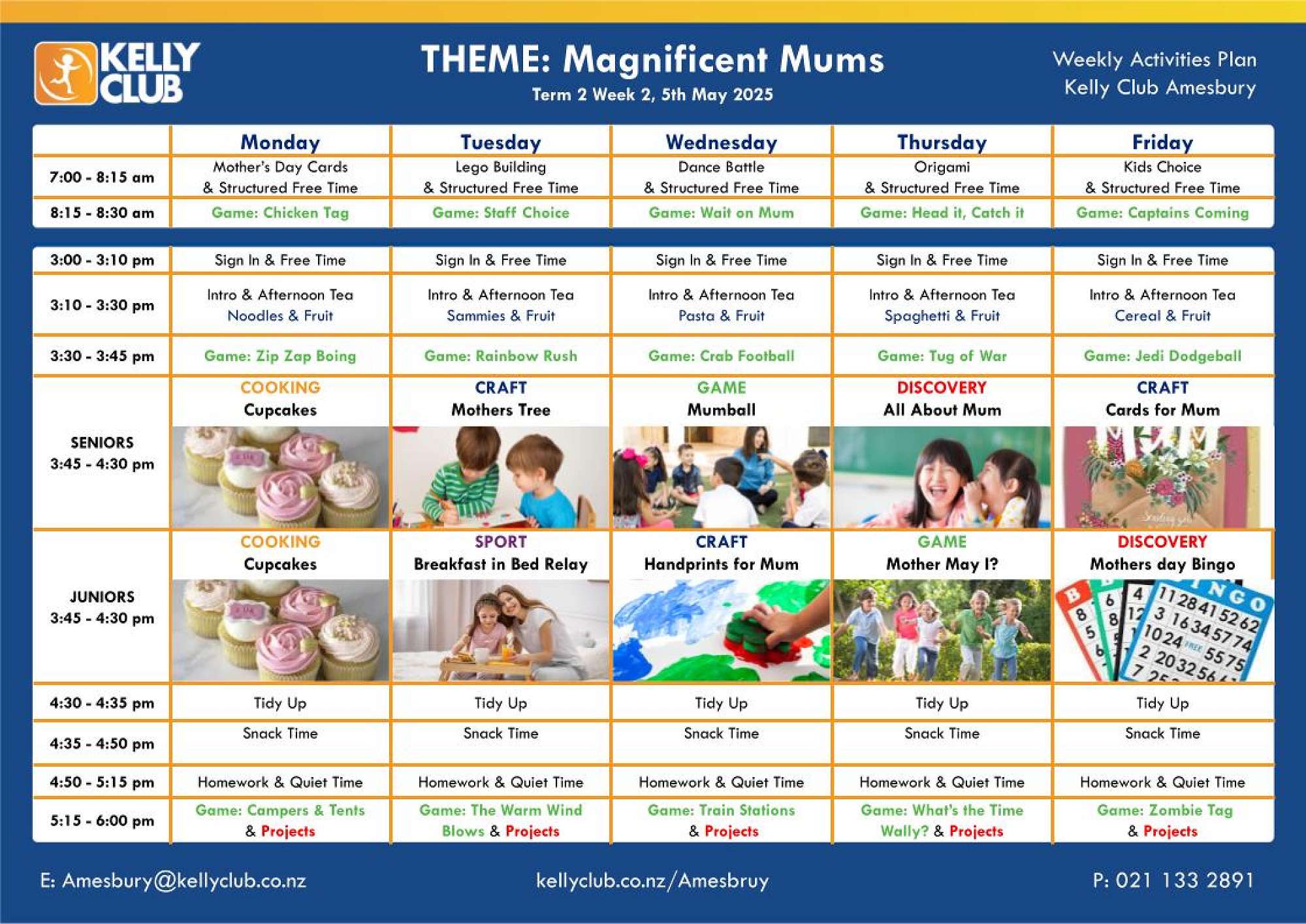 KELLY CLUB

THEME: Magnificent Mums
Term 2 Week 2, 5th May 2025

Weekly Activities Plan
Kelly Club Amesbury

| | Monday | Tuesday | Wednesday | Thursday | Friday |
|---|---|---|---|---|---|
| 7:00 - 8:15 am | Mother's Day Cards & Structured Free Time | Lego Building & Structured Free Time | Dance Battle & Structured Free Time | Origami & Structured Free Time | Kids Choice & Structured Free Time |
| 8:15 - 8:30 am | Game: Chicken Tag | Game: Staff Choice | Game: Wait on Mum | Game: Head it, Catch it | Game: Captains Coming |

| | | | | | |
|---|---|---|---|---|---|
| 3:00 - 3:10 pm | Sign In & Free Time | Sign In & Free Time | Sign In & Free Time | Sign In & Free Time | Sign In & Free Time |
| 3:10 - 3:30 pm | Intro & Afternoon Tea Noodles & Fruit | Intro & Afternoon Tea Sammies & Fruit | Intro & Afternoon Tea Pasta & Fruit | Intro & Afternoon Tea Spaghetti & Fruit | Intro & Afternoon Tea Cereal & Fruit |
| 3:30 - 3:45 pm | Game: Zip Zap Boing | Game: Rainbow Rush | Game: Crab Football | Game: Tug of War | Game: Jedi Dodgeball |
| SENIORS 3:45 - 4:30 pm | COOKING Cupcakes | CRAFT Mothers Tree | GAME Mumball | DISCOVERY All About Mum | CRAFT Cards for Mum |
| JUNIORS 3:45 - 4:30 pm | COOKING Cupcakes | SPORT Breakfast in Bed Relay | CRAFT Handprints for Mum | GAME Mother May I? | DISCOVERY Mothers day Bingo |
| 4:30 - 4:35 pm | Tidy Up | Tidy Up | Tidy Up | Tidy Up | Tidy Up |
| 4:35 - 4:50 pm | Snack Time | Snack Time | Snack Time | Snack Time | Snack Time |
| 4:50 - 5:15 pm | Homework & Quiet Time | Homework & Quiet Time | Homework & Quiet Time | Homework & Quiet Time | Homework & Quiet Time |
| 5:15 - 6:00 pm | Game: Campers & Tents & Projects | Game: The Warm Wind Blows & Projects | Game: Train Stations & Projects | Game: What's the Time Wally? & Projects | Game: Zombie Tag & Projects |

E: Amesbury@kellyclub.co.nz
kellyclub.co.nz/Amesbruy
P: 021 133 2891